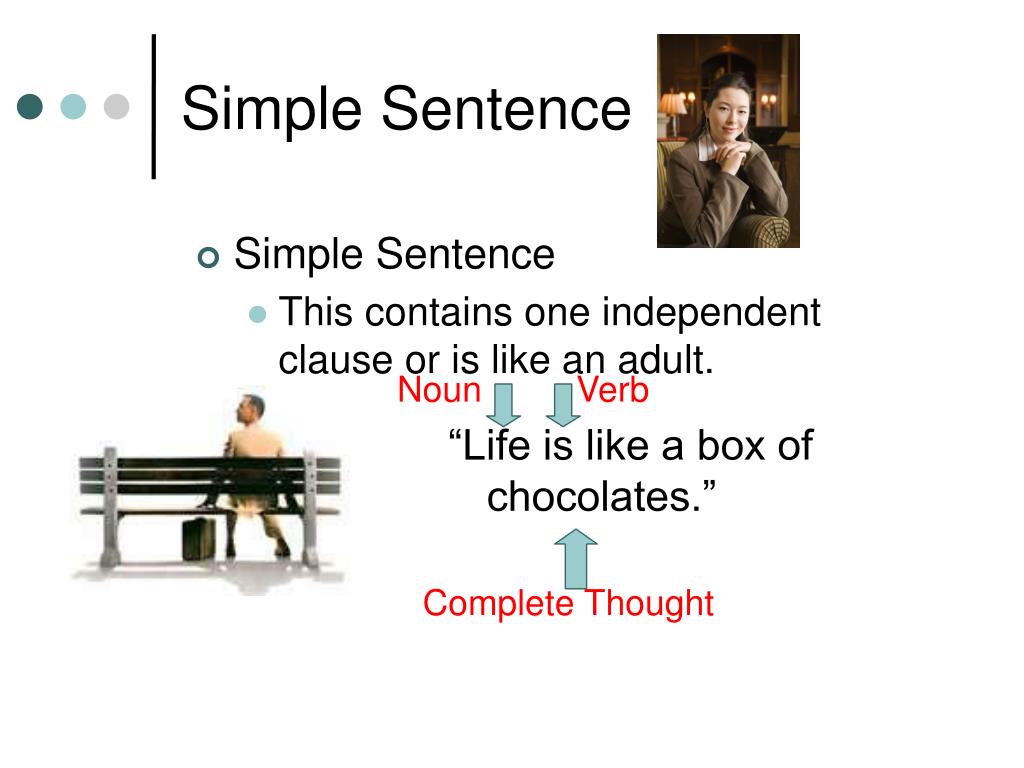 Simple Sentence

Simple Sentence

This contains one independent clause or is like an adult.

Noun Verb

“Life is like a box of chocolates.”

Complete Thought